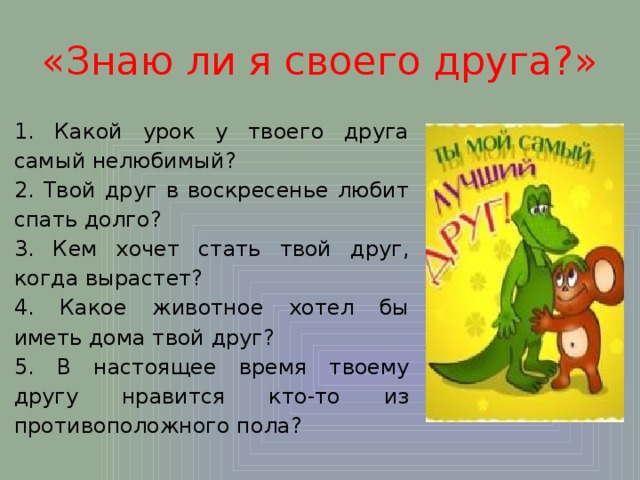 «Знаю ли я своего друга?»

1. Какой урок у твоего друга самый нелюбимый?
2. Твой друг в воскресенье любит спать долго?
3. Кем хочет стать твой друг, когда вырастет?
4. Какое животное хотел бы иметь дома твой друг?
5. В настоящее время твоему другу нравится кто-то из противоположного пола?

ТЫ МОЙ САМЫЙ ЛУЧШИЙ ДРУГ!